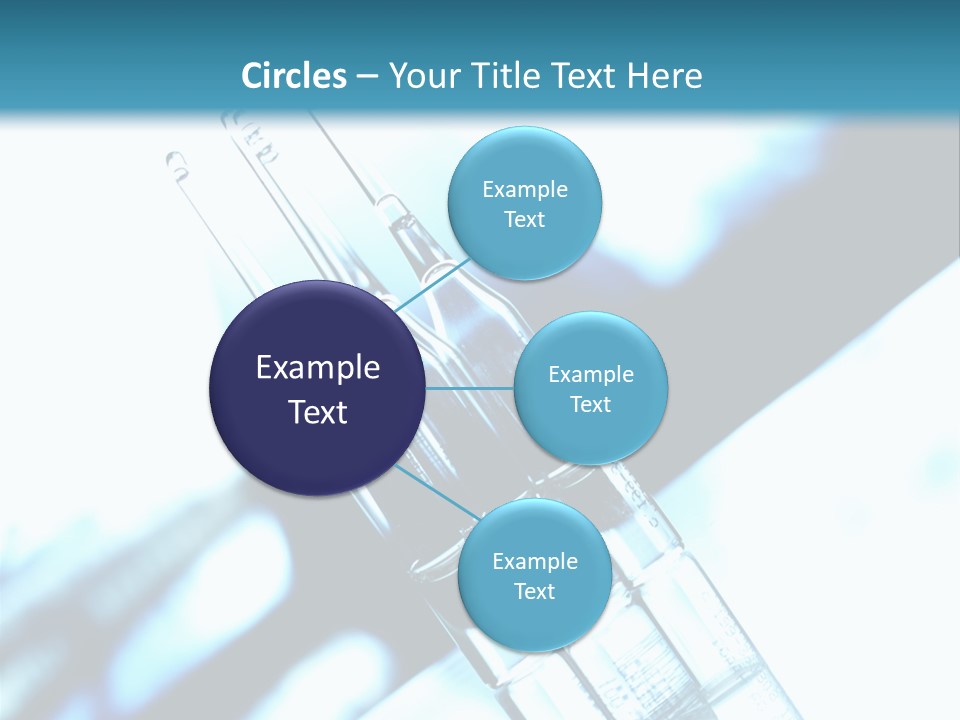 Circles – Your Title Text Here

Example Text

Example Text

Example Text

Example Text